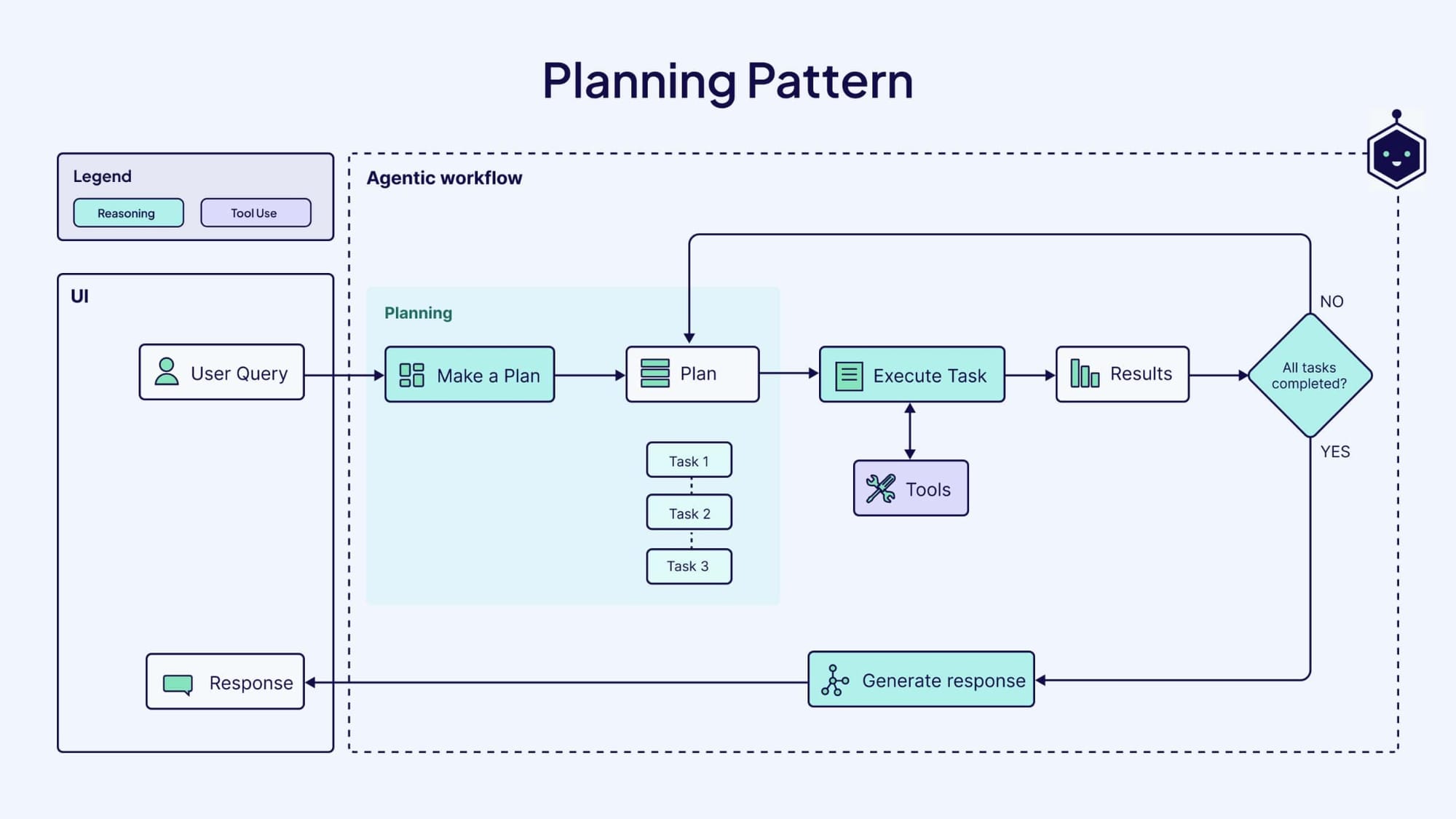 Planning Pattern

Legend

Reasoning

Tool Use

UI

User Query

Response

Agentic workflow

Planning

Make a Plan

Plan

Task 1

Task 2

Task 3

Execute Task

Tools

Results

All tasks completed?

NO

YES

Generate response